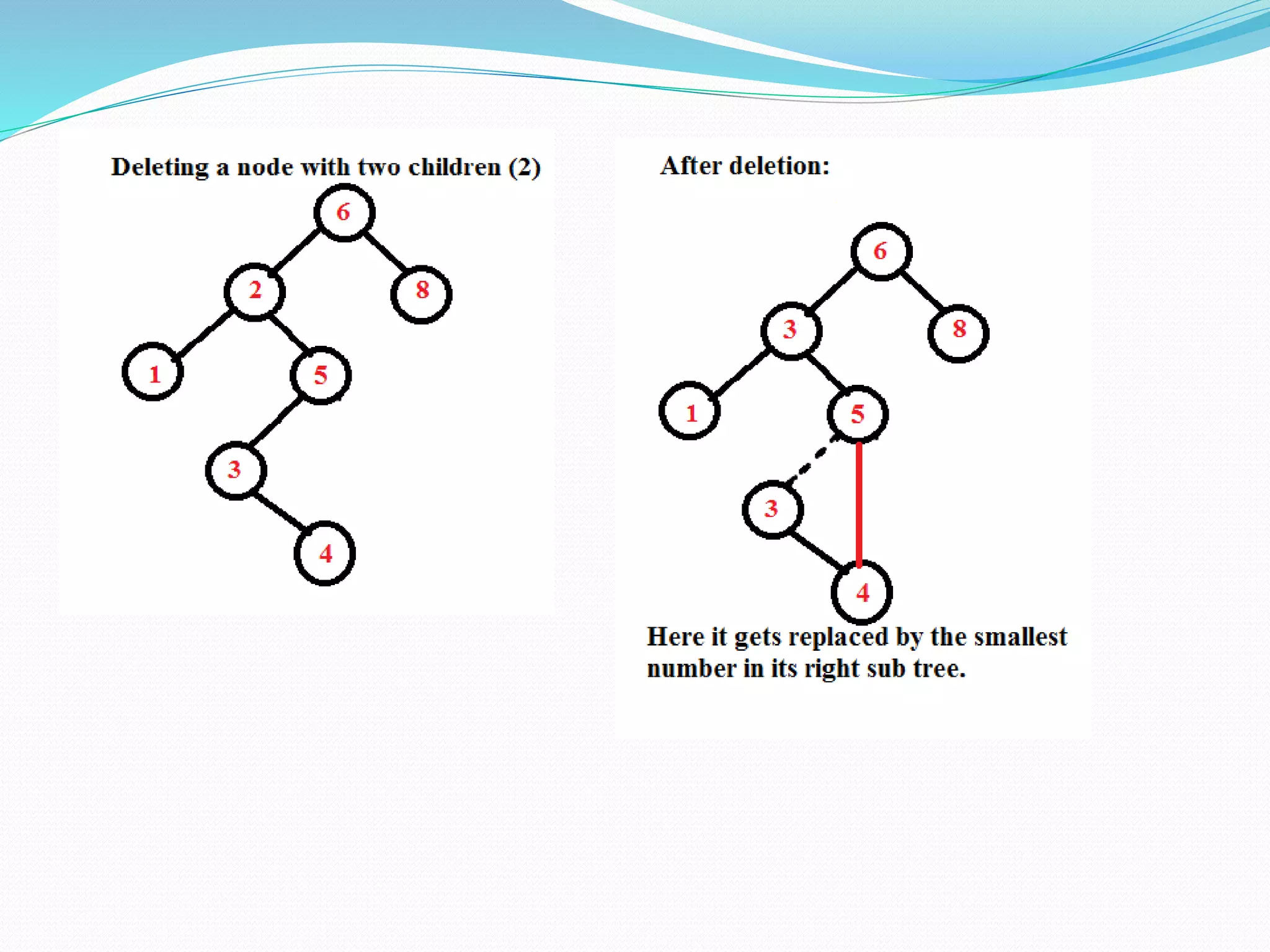 Deleting a node with two children (2)

6

2

8

1

5

3

4

After deletion:

6

3

8

1

5

3

4

Here it gets replaced by the smallest number in its right sub tree.